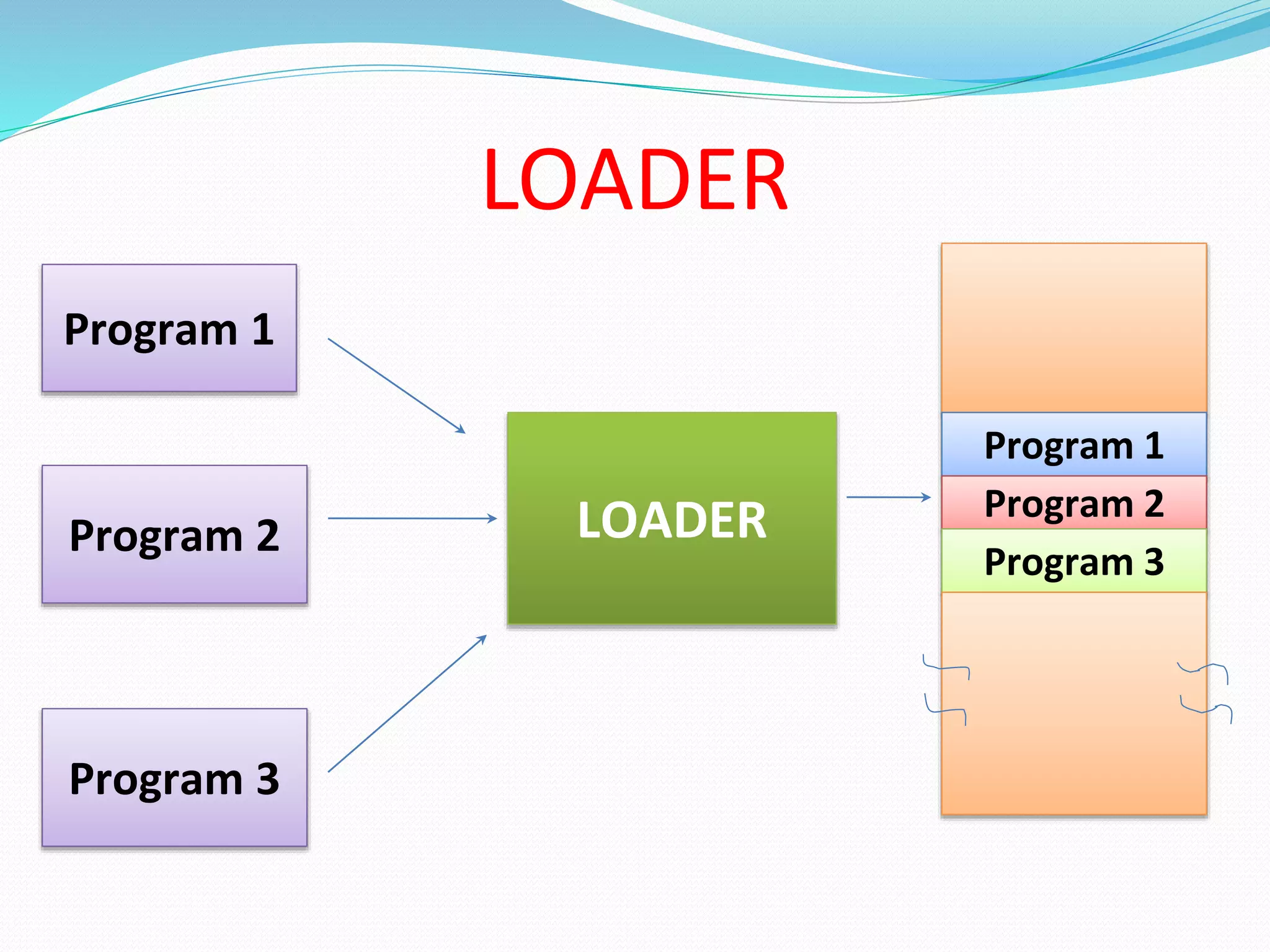 LOADER

Program 1

Program 2

Program 3

LOADER

Program 1
Program 2
Program 3